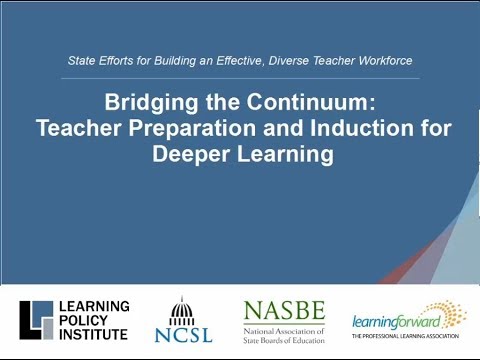 State Efforts for Building an Effective, Diverse Teacher Workforce

Bridging the Continuum: Teacher Preparation and Induction for Deeper Learning

LEARNING POLICY INSTITUTE

NCSL

NASBE
National Association of State Boards of Education

learningforward
THE PROFESSIONAL LEARNING ASSOCIATION